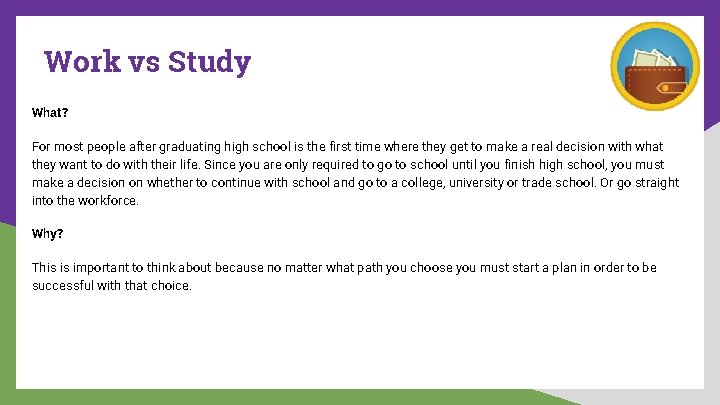 Work vs Study

What?

For most people after graduating high school is the first time where they get to make a real decision with what they want to do with their life. Since you are only required to go to school until you finish high school, you must make a decision on whether to continue with school and go to a college, university or trade school. Or go straight into the workforce.

Why?

This is important to think about because no matter what path you choose you must start a plan in order to be successful with that choice.